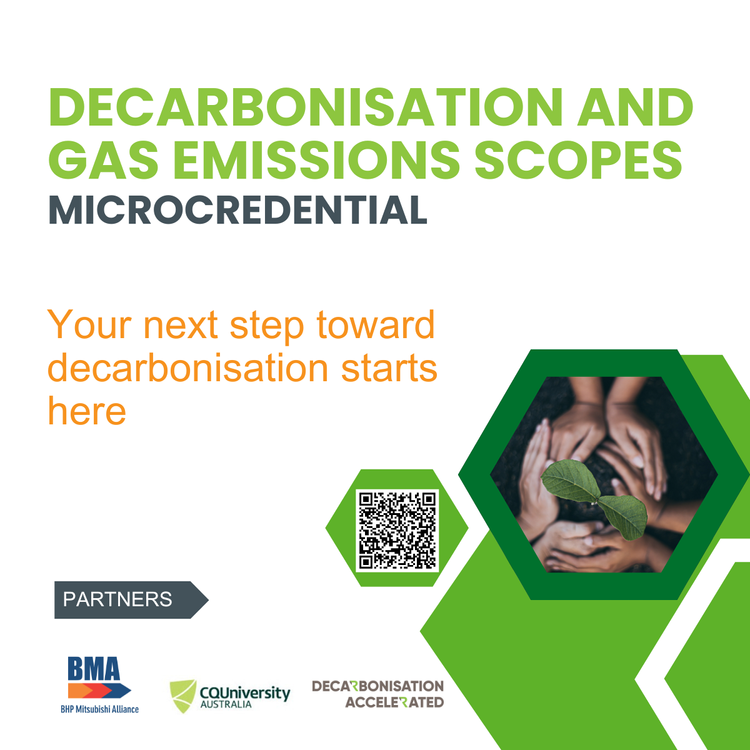 DECARBONISATION AND GAS EMISSIONS SCOPES
MICROCREDENTIAL

Your next step toward decarbonisation starts here

PARTNERS

BMA
BHP Mitsubishi Alliance

CQUniversity
AUSTRALIA

DECARBONISATION
ACCELERATED